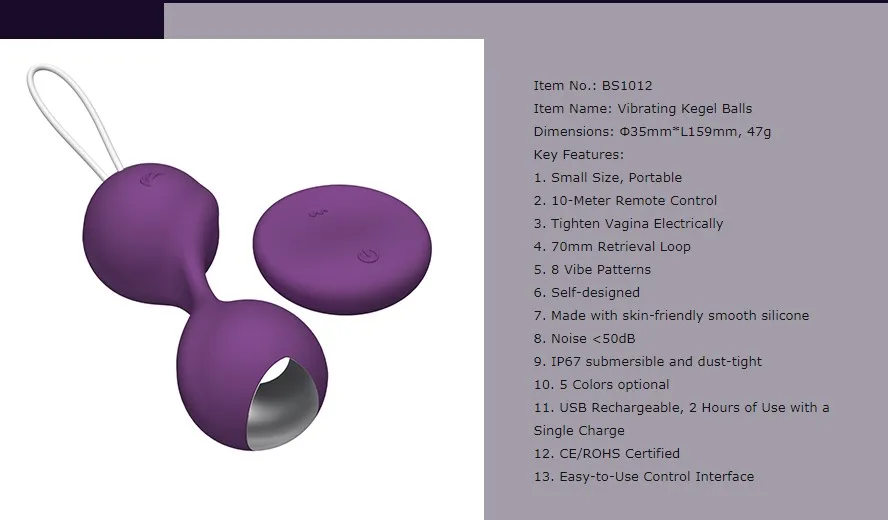 Item No.: BS1012
Item Name: Vibrating Kegel Balls
Dimensions: Φ35mm*L159mm, 47g
Key Features:
1. Small Size, Portable
2. 10-Meter Remote Control
3. Tighten Vagina Electrically
4. 70mm Retrieval Loop
5. 8 Vibe Patterns
6. Self-designed
7. Made with skin-friendly smooth silicone
8. Noise <50dB
9. IP67 submersible and dust-tight
10. 5 Colors optional
11. USB Rechargeable, 2 Hours of Use with a Single Charge
12. CE/ROHS Certified
13. Easy-to-Use Control Interface